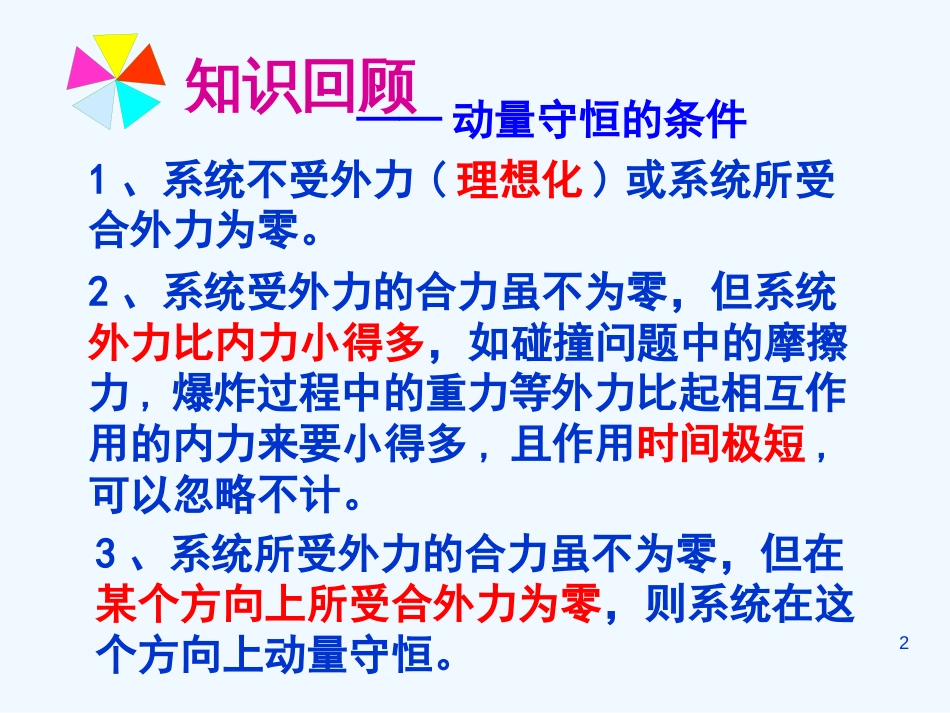 知识回顾

——动量守恒的条件

1、系统不受外力（理想化）或系统所受合外力为零。

2、系统受外力的合力虽不为零，但系统外力比内力小得多，如碰撞问题中的摩擦力，爆炸过程中的重力等外力比起相互作用的内力来要小得多，且作用时间极短，可以忽略不计。

3、系统所受外力的合力虽不为零，但在某个方向上所受合外力为零，则系统在这个方向上动量守恒。

2